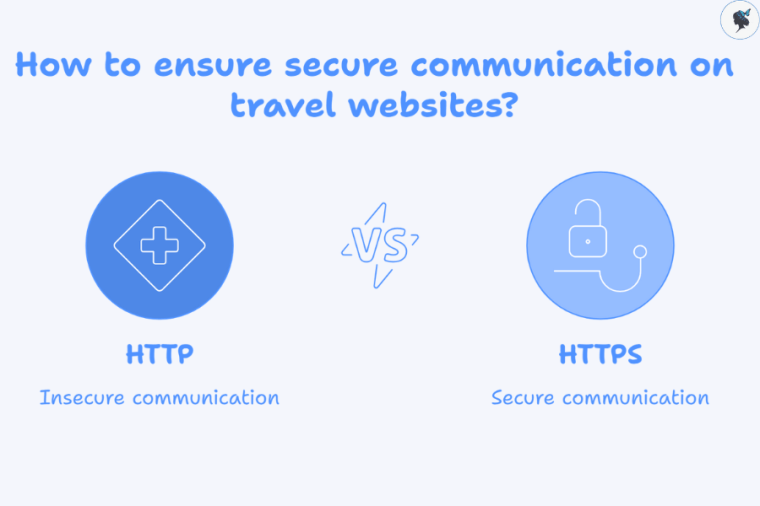 How to ensure secure communication on travel websites?

HTTP

Insecure communication

VS

HTTPS

Secure communication